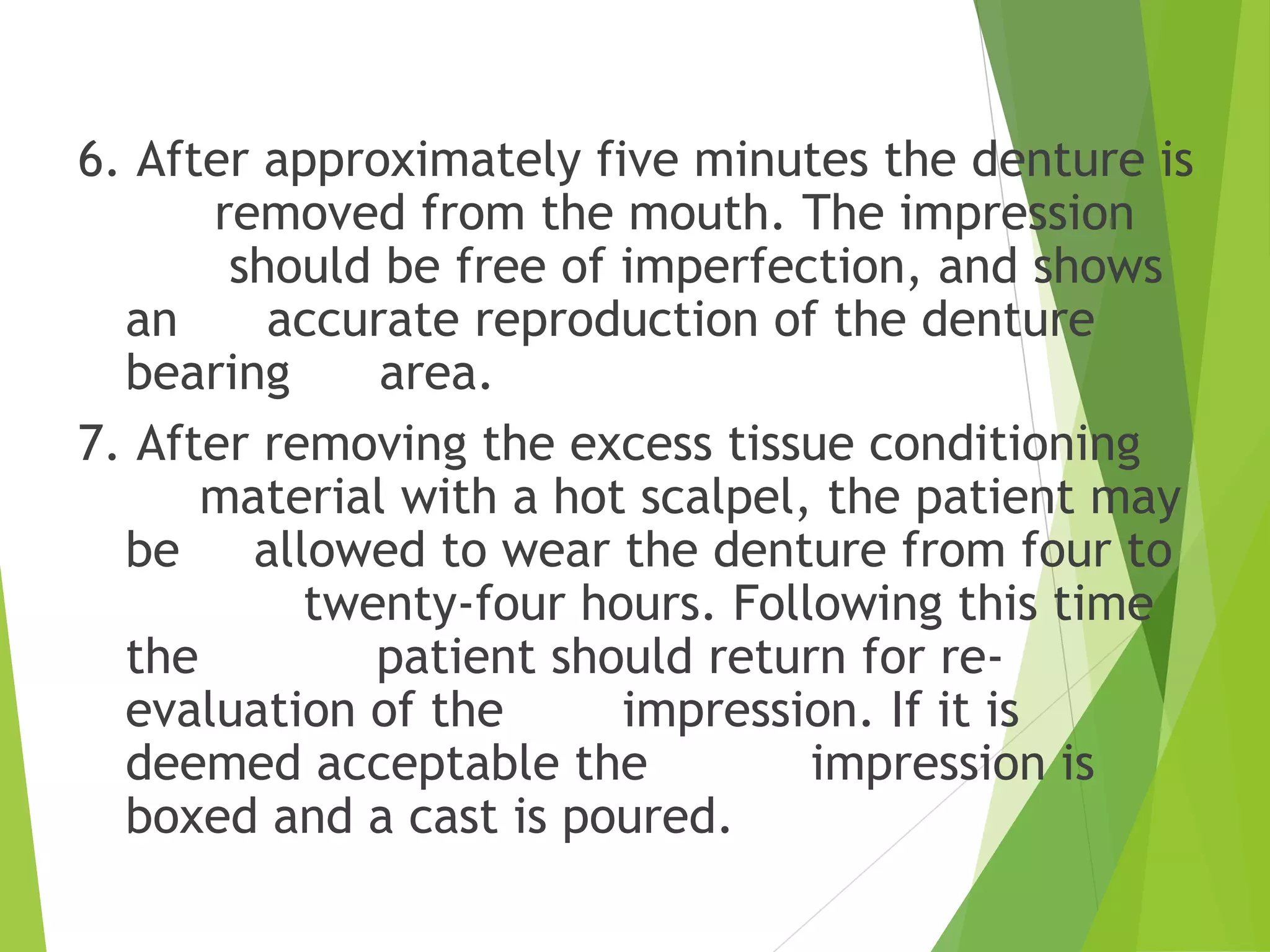 6. After approximately five minutes the denture is removed from the mouth. The impression should be free of imperfection, and shows an accurate reproduction of the denture bearing area.

7. After removing the excess tissue conditioning material with a hot scalpel, the patient may be allowed to wear the denture from four to twenty-four hours. Following this time the patient should return for re-evaluation of the impression. If it is deemed acceptable the impression is boxed and a cast is poured.